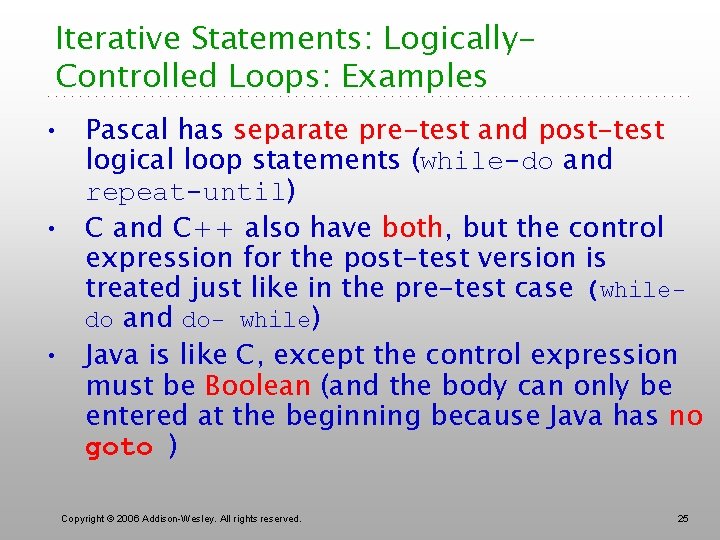 Iterative Statements: Logically-Controlled Loops: Examples

• Pascal has separate pre-test and post-test logical loop statements (while-do and repeat-until)

• C and C++ also have both, but the control expression for the post-test version is treated just like in the pre-test case (while-do and do- while)

• Java is like C, except the control expression must be Boolean (and the body can only be entered at the beginning because Java has no goto )

Copyright © 2006 Addison-Wesley. All rights reserved.

25